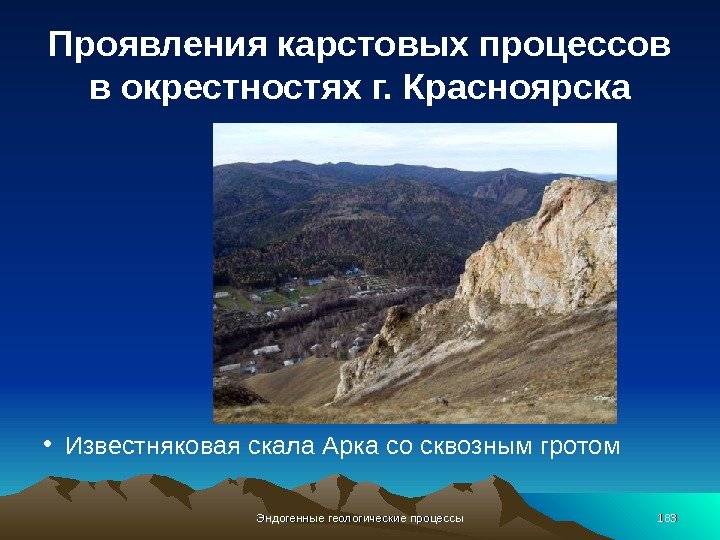 Проявления карстовых процессов в окрестностях г. Красноярска

• Известняковая скала Арка со сквозным гротом

Эндогенные геологические процессы

183